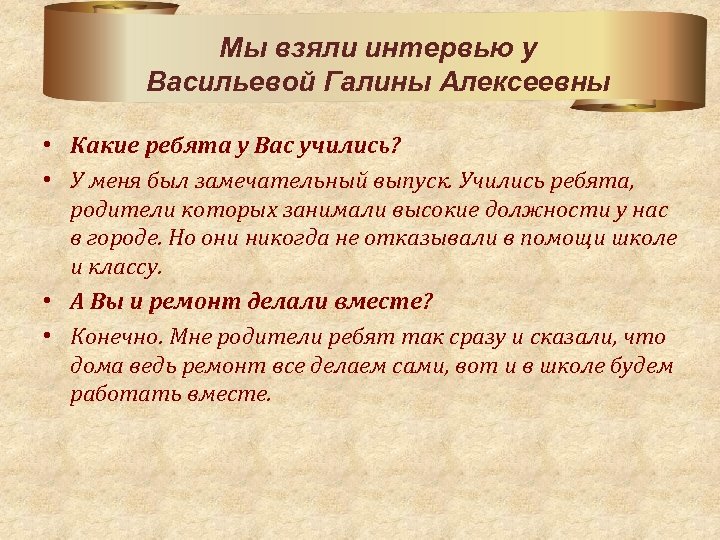 Мы взяли интервью у Васильевой Галины Алексеевны

• Какие ребята у Вас учились?

• У меня был замечательный выпуск. Учились ребята, родители которых занимали высокие должности у нас в городе. Но они никогда не отказывали в помощи школе и классу.

• А Вы и ремонт делали вместе?

• Конечно. Мне родители ребят так сразу и сказали, что дома ведь ремонт все делаем сами, вот и в школе будем работать вместе.